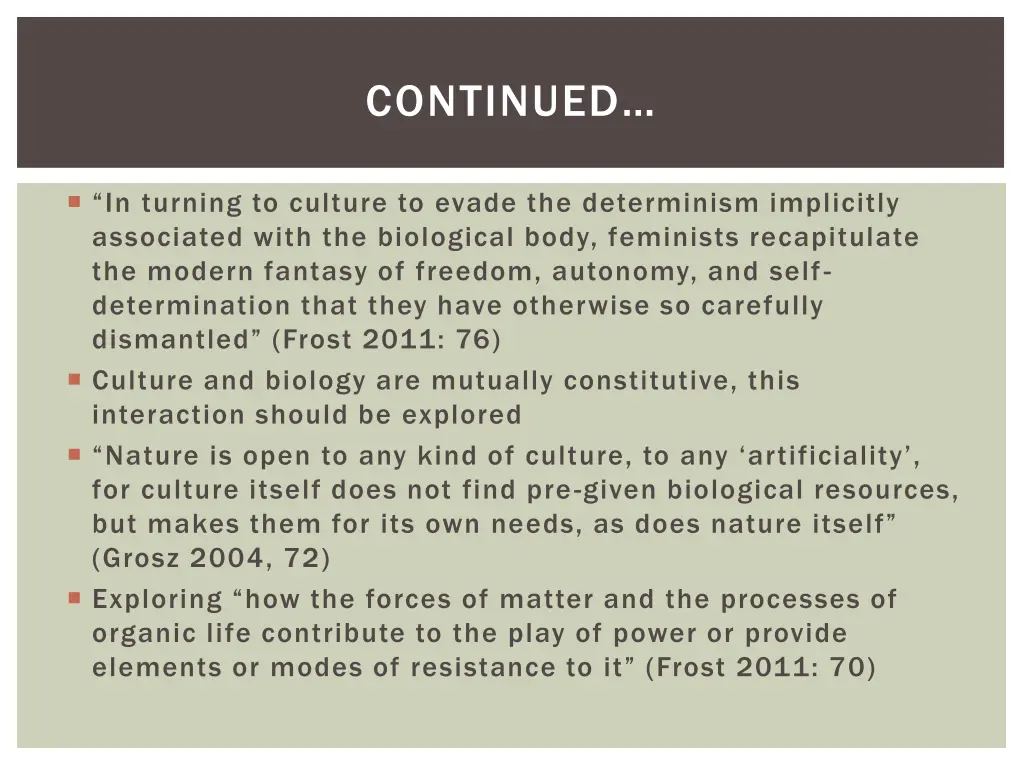 CONTINUED…

“In turning to culture to evade the determinism implicitly associated with the biological body, feminists recapitulate the modern fantasy of freedom, autonomy, and self-determination that they have otherwise so carefully dismantled” (Frost 2011: 76)

Culture and biology are mutually constitutive, this interaction should be explored

“Nature is open to any kind of culture, to any ‘artificiality’, for culture itself does not find pre-given biological resources, but makes them for its own needs, as does nature itself” (Grosz 2004, 72)

Exploring “how the forces of matter and the processes of organic life contribute to the play of power or provide elements or modes of resistance to it” (Frost 2011: 70)